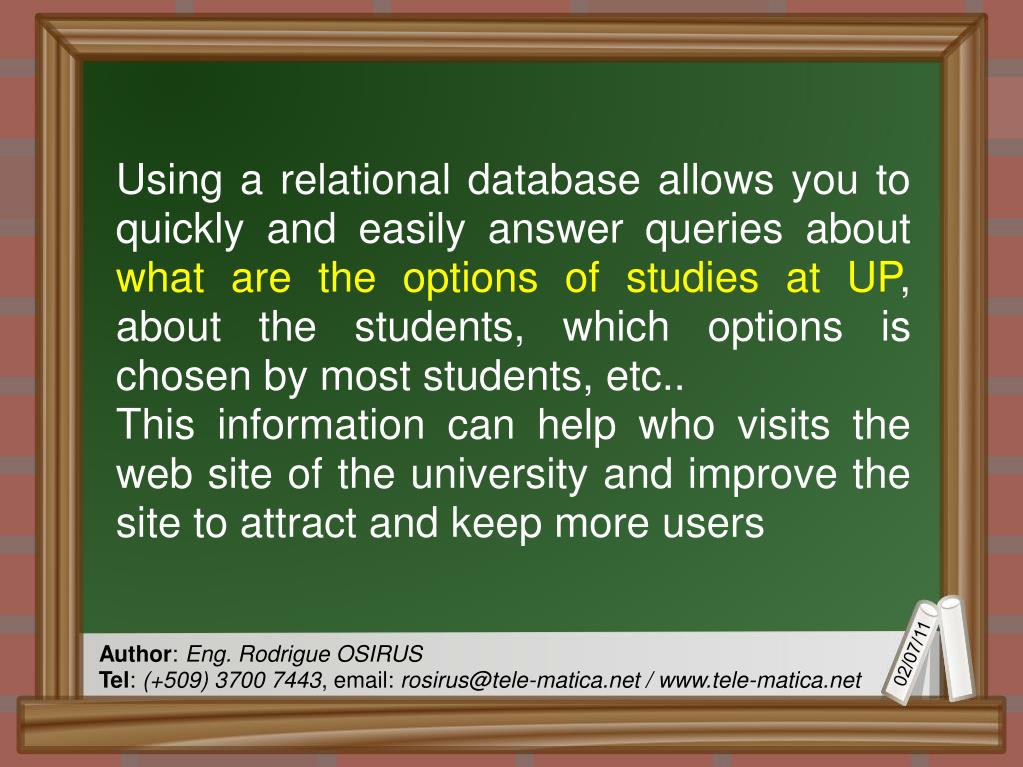 Using a relational database allows you to quickly and easily answer queries about what are the options of studies at UP, about the students, which options is chosen by most students, etc..
This information can help who visits the web site of the university and improve the site to attract and keep more users

Author: Eng. Rodrigue OSIRUS
Tel: (+509) 3700 7443, email: rosirus@tele-matica.net / www.tele-matica.net

02/07/11